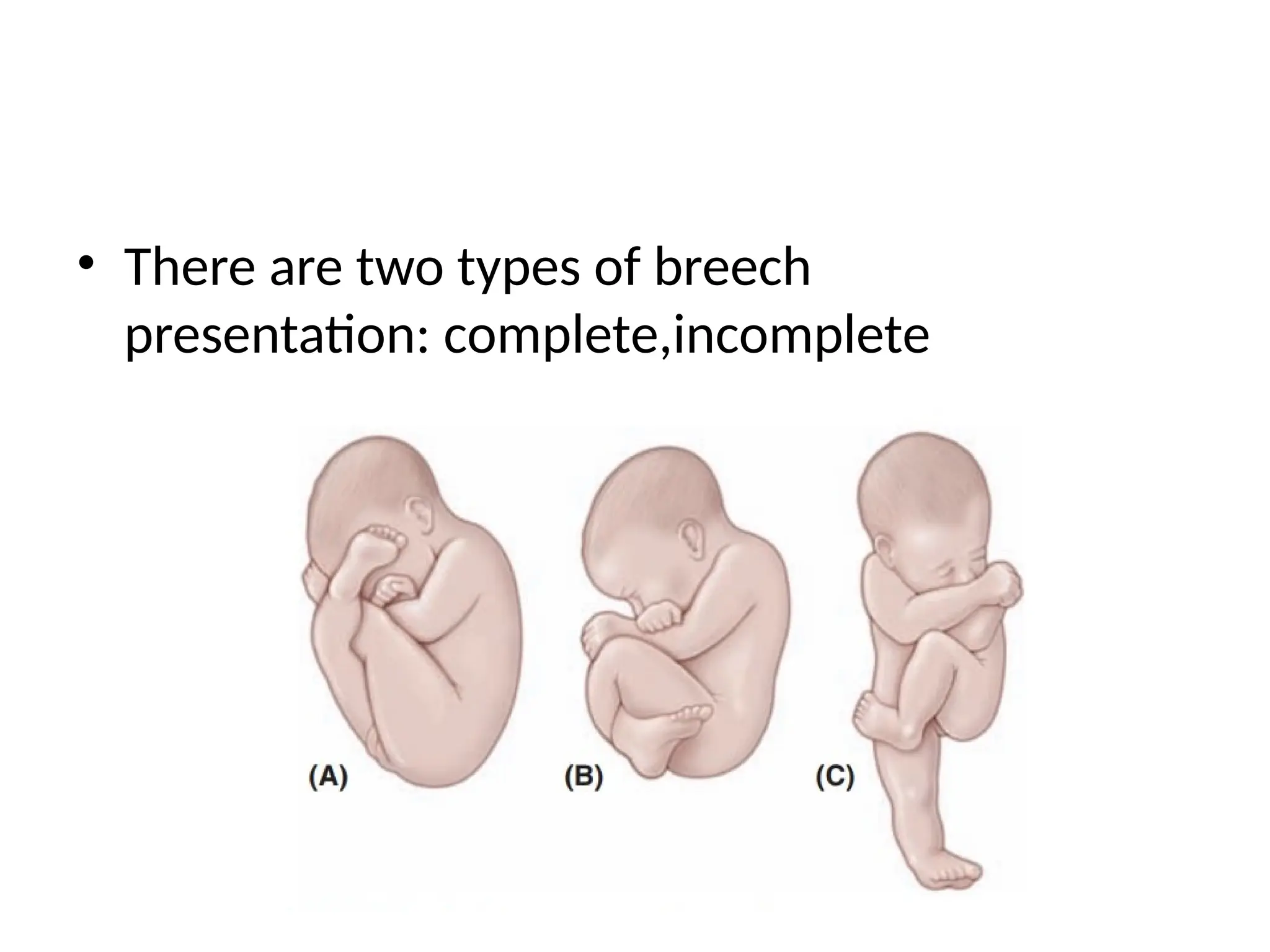 • There are two types of breech presentation: complete,incomplete

(A)

(B)

(C)